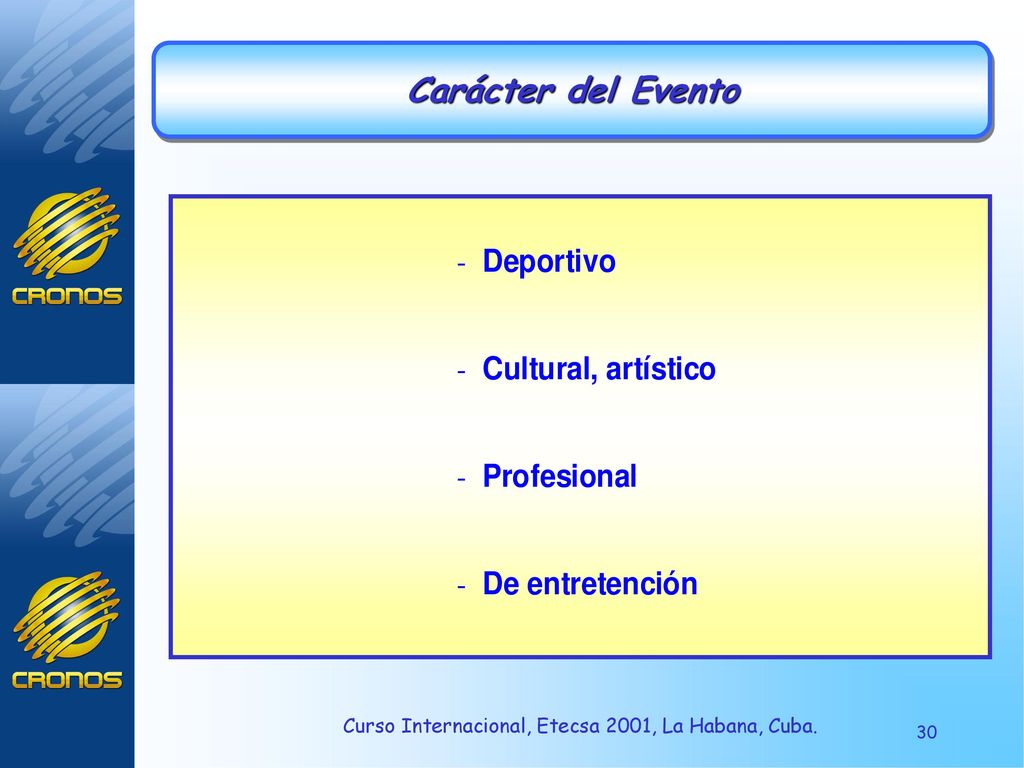 CRONOS

CRONOS

Carácter del Evento

- Deportivo

- Cultural, artístico

- Profesional

- De entretención

Curso Internacional, Etecsa 2001, La Habana, Cuba.

30